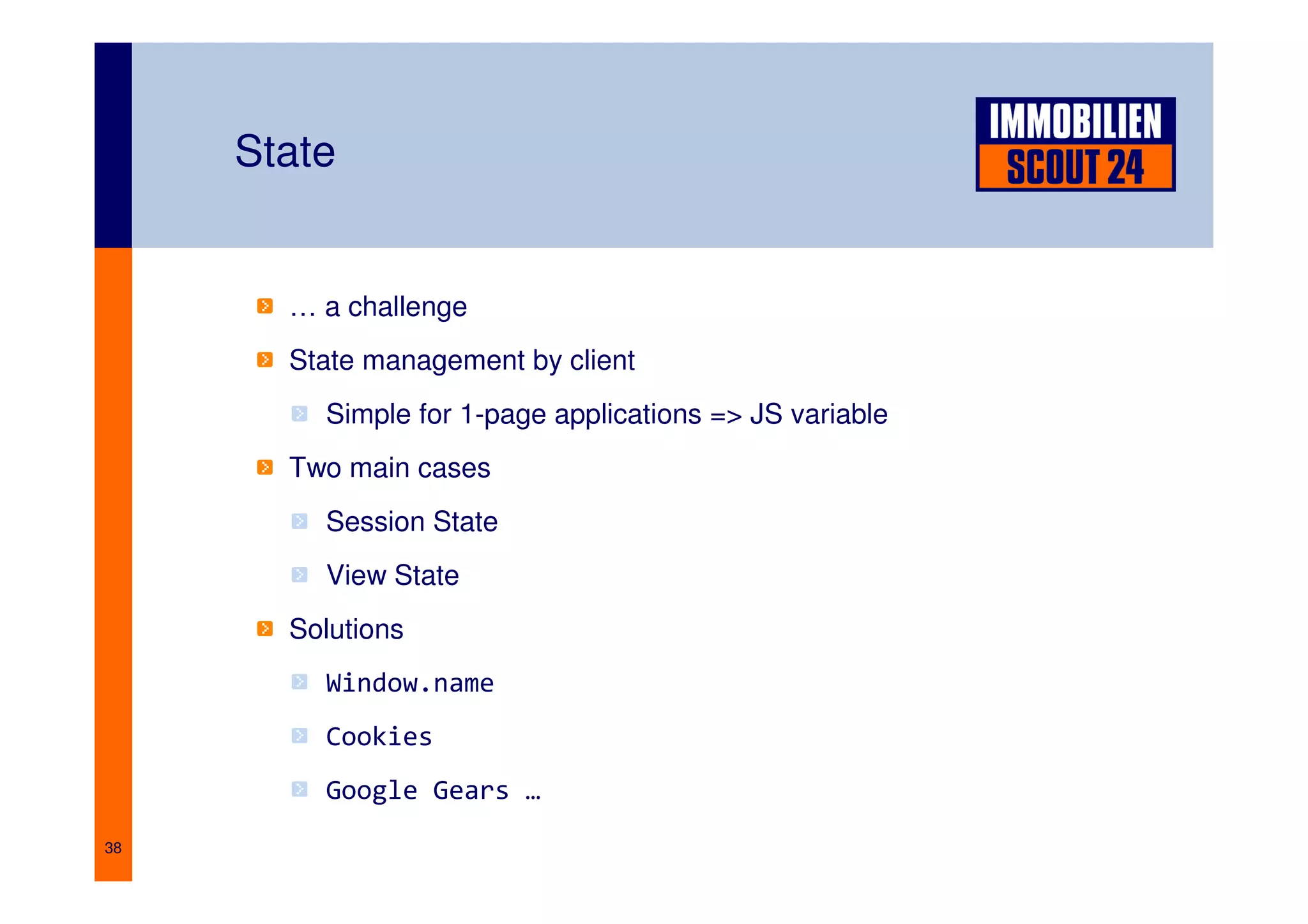 State

IMMOBILIEN SCOUT 24

… a challenge

State management by client

Simple for 1-page applications => JS variable

Two main cases

Session State

View State

Solutions

Window.name

Cookies

Google Gears …

38